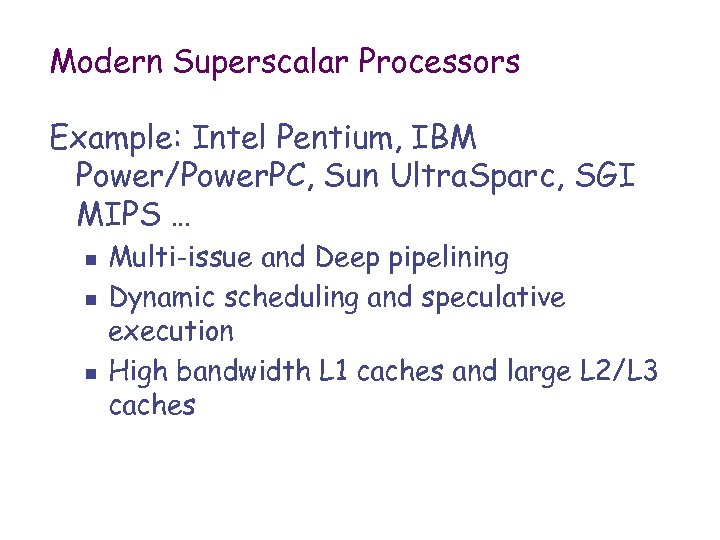 Modern Superscalar Processors

Example: Intel Pentium, IBM Power/PowerPC, Sun UltraSparc, SGI MIPS …

- Multi-issue and Deep pipelining
- Dynamic scheduling and speculative execution
- High bandwidth L1 caches and large L2/L3 caches